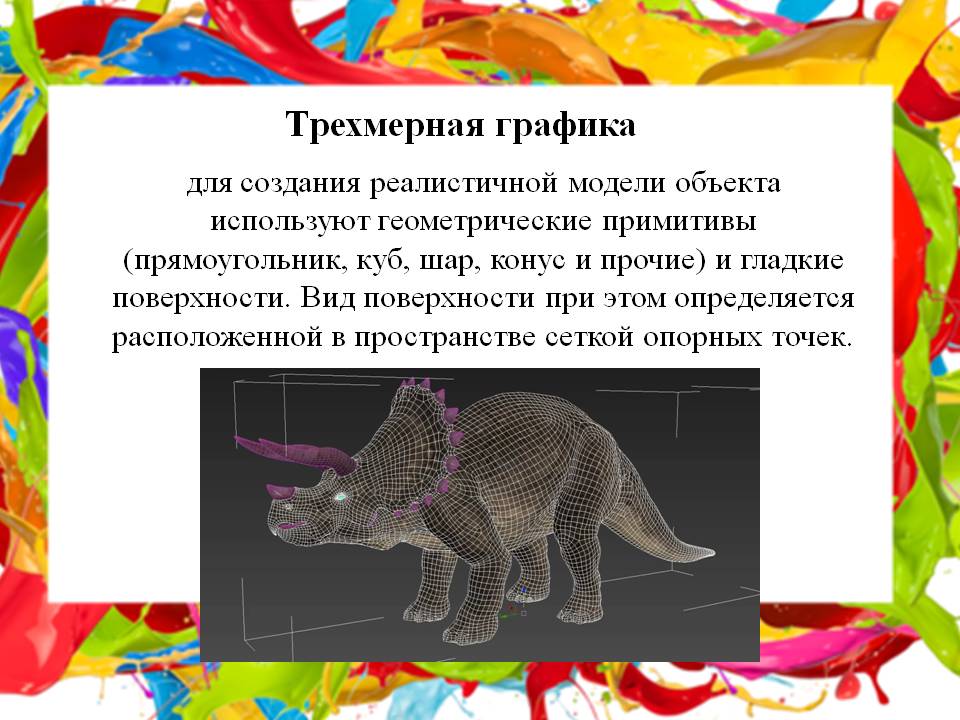 Трехмерная графика

для создания реалистичной модели объекта используют геометрические примитивы (прямоугольник, куб, шар, конус и прочие) и гладкие поверхности. Вид поверхности при этом определяется расположенной в пространстве сеткой опорных точек.